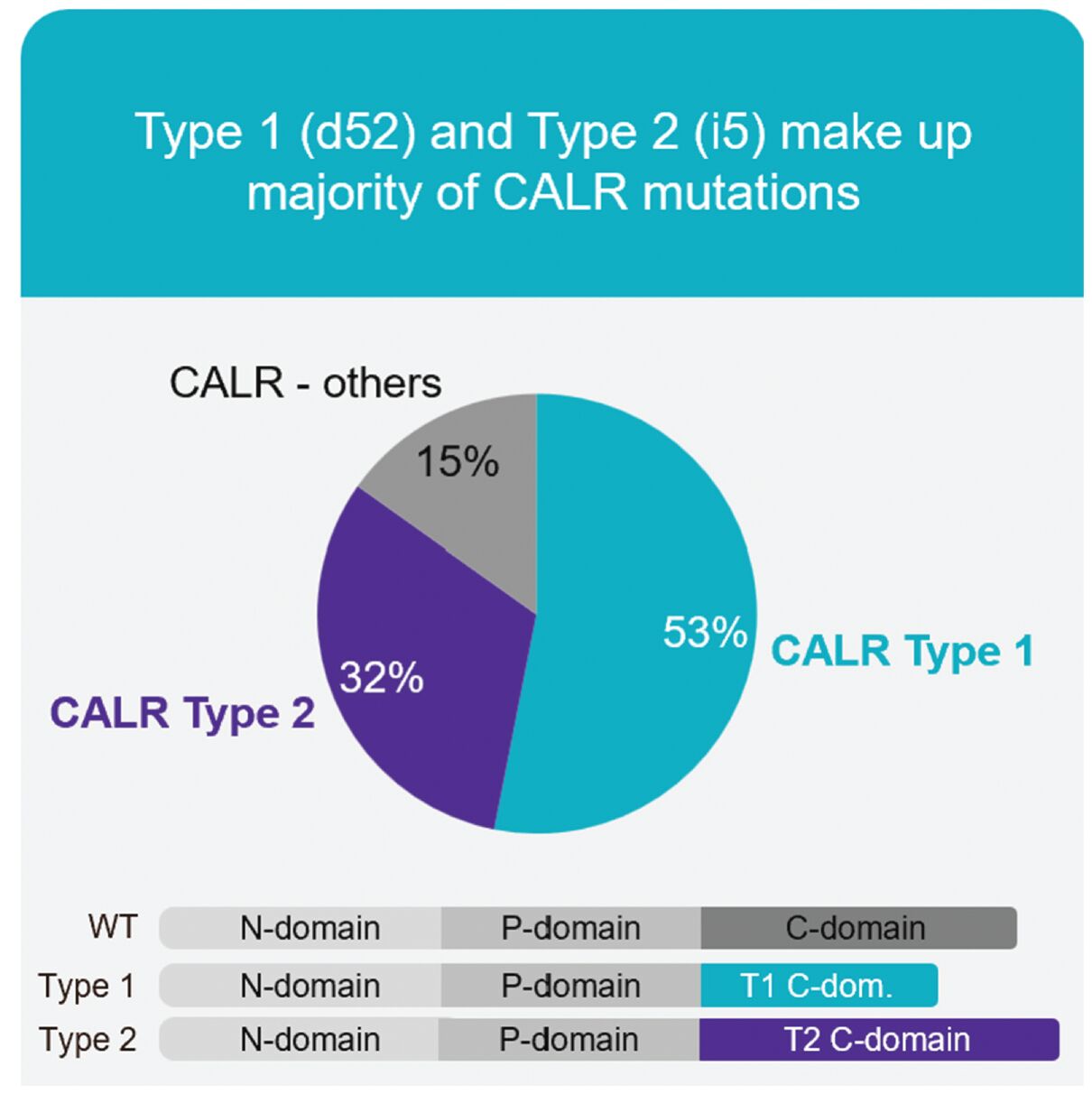 Type 1 (d52) and Type 2 (i5) make up majority of CALR mutations

CALR - others

15%

53%

CALR Type 1

32%

CALR Type 2

WT N-domain P-domain C-domain

Type 1 N-domain P-domain T1 C-dom.

Type 2 N-domain P-domain T2 C-domain